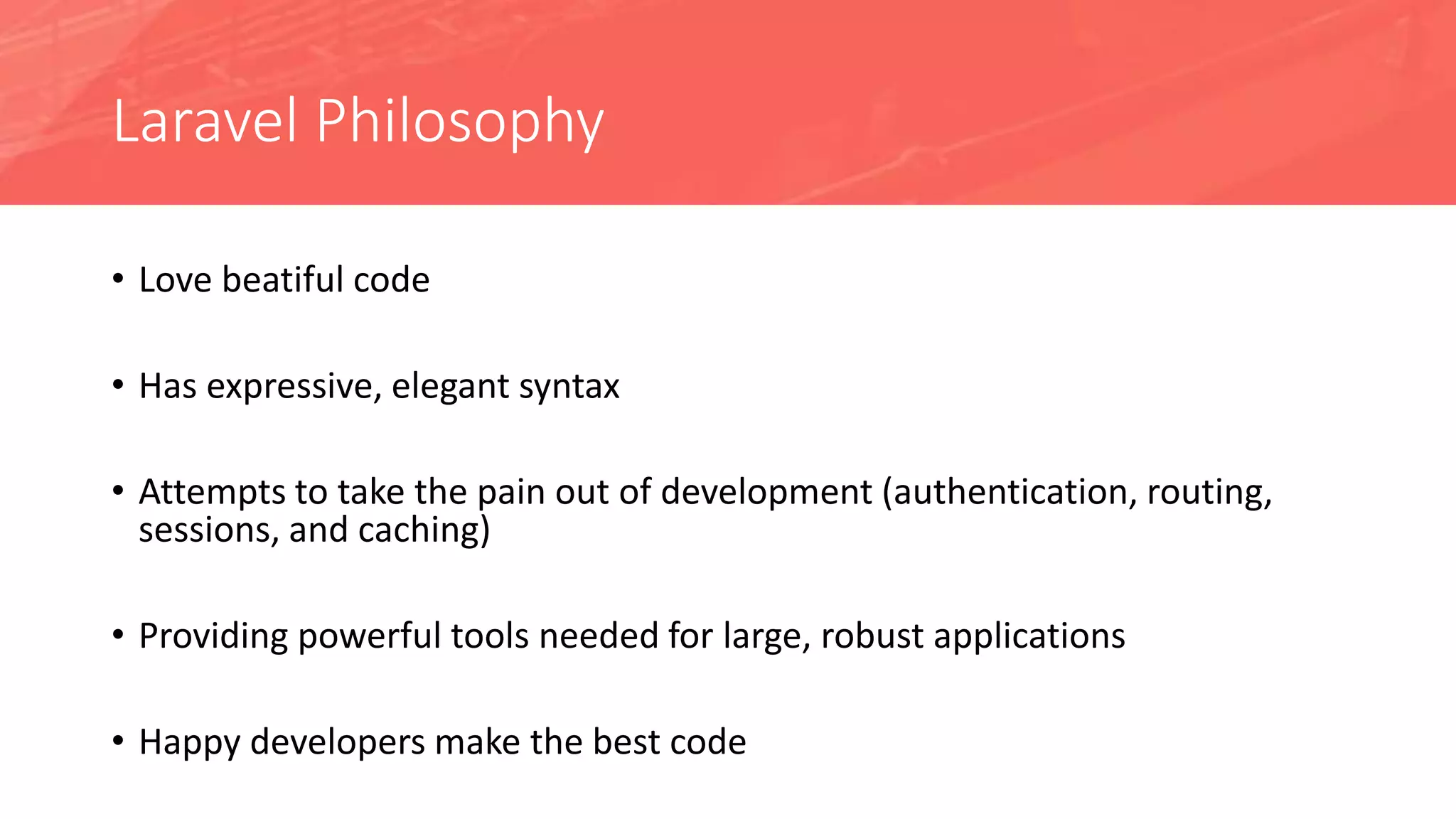 Laravel Philosophy

• Love beatiful code

• Has expressive, elegant syntax

• Attempts to take the pain out of development (authentication, routing, sessions, and caching)

• Providing powerful tools needed for large, robust applications

• Happy developers make the best code